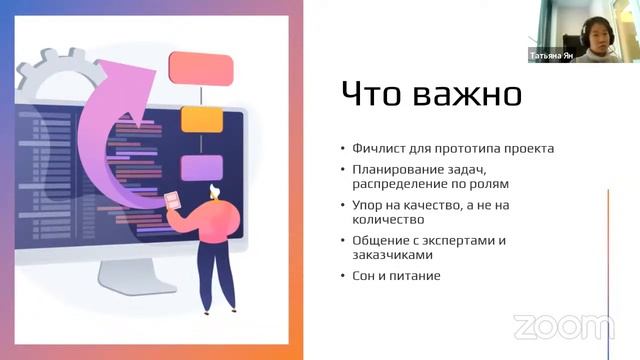 Татьяна Ян

Что важно

• Фичлист для прототипа проекта
• Планирование задач, распределение по ролям
• Упор на качество, а не на количество
• Общение с экспертами и заказчиками
• Сон и питание

zoom